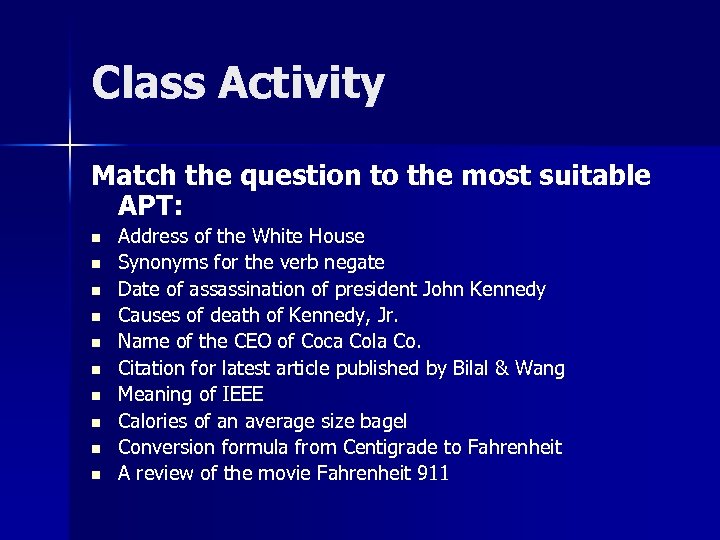 Class Activity

Match the question to the most suitable APT:

- Address of the White House
- Synonyms for the verb negate
- Date of assassination of president John Kennedy
- Causes of death of Kennedy, Jr.
- Name of the CEO of Coca Cola Co.
- Citation for latest article published by Bilal & Wang
- Meaning of IEEE
- Calories of an average size bagel
- Conversion formula from Centigrade to Fahrenheit
- A review of the movie Fahrenheit 911